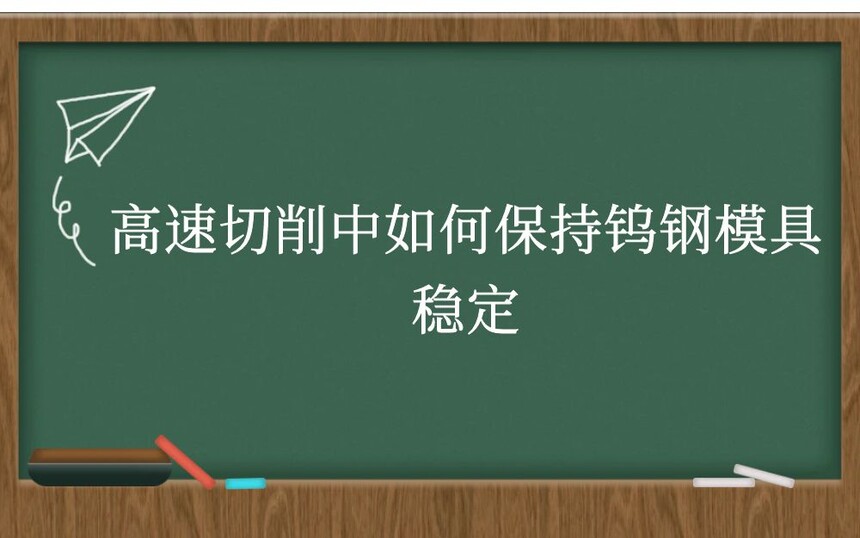 高速切削中如何保持钨钢模具稳定